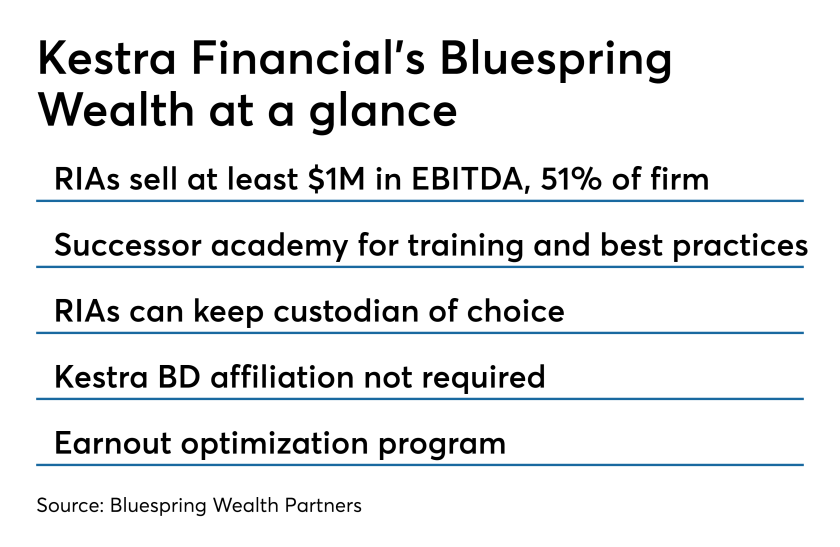 Kestra Financial's Bluespring Wealth at a glance

RIAs sell at least \$1M in EBITDA, 51% of firm

Successor academy for training and best practices

RIAs can keep custodian of choice

Kestra BD affiliation not required

Earnout optimization program

Source: Bluespring Wealth Partners